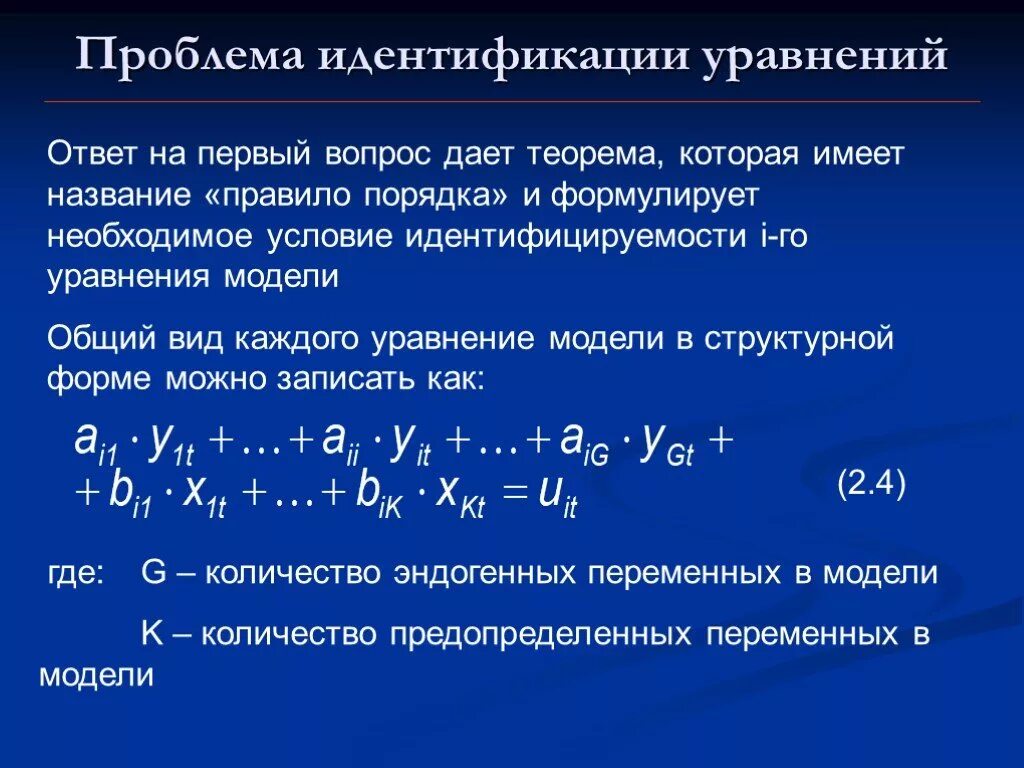 Проблема идентификации уравнений

Ответ на первый вопрос дает теорема, которая имеет название «правило порядка» и формулирует необходимое условие идентифицируемости i-го уравнения модели

Общий вид каждого уравнение модели в структурной форме можно записать как:

$a_{i1} \cdot y_{1t} + \ldots + a_{ii} \cdot y_{it} + \ldots + a_{iG} \cdot y_{Gt} +$
$+ b_{i1} \cdot x_{1t} + \ldots + b_{iK} \cdot x_{Kt} = u_{it}$ (2.4)

где: G – количество эндогенных переменных в модели

K – количество предопределенных переменных в модели